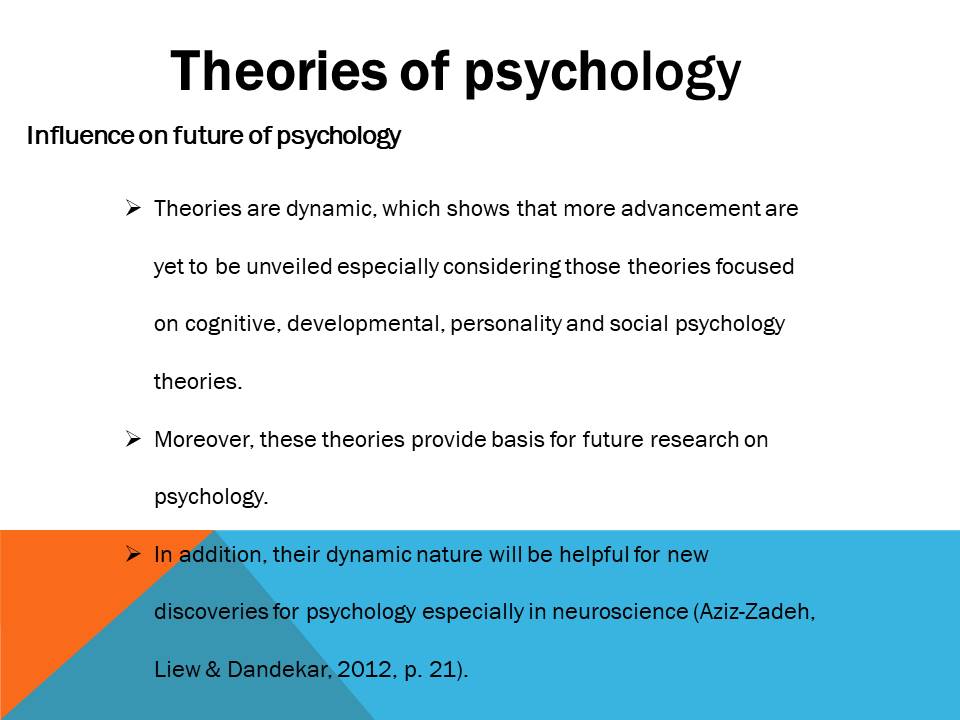 Theories of psychology

Influence on future of psychology

➢ Theories are dynamic, which shows that more advancement are yet to be unveiled especially considering those theories focused on cognitive, developmental, personality and social psychology theories.

➢ Moreover, these theories provide basis for future research on psychology.

➢ In addition, their dynamic nature will be helpful for new discoveries for psychology especially in neuroscience (Aziz-Zadeh, Liew & Dandekar, 2012, p. 21).